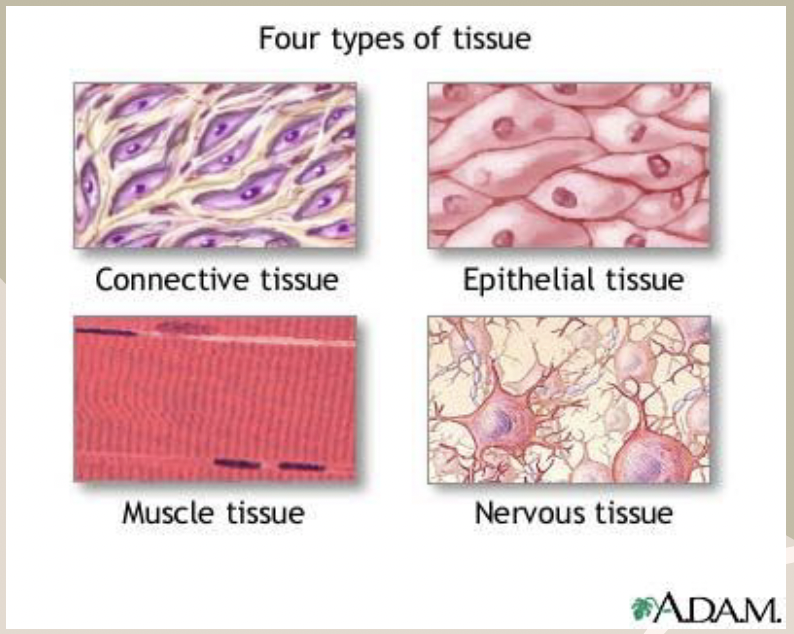 Four types of tissue

Connective tissue

Epithelial tissue

Muscle tissue

Nervous tissue

A.D.A.M.